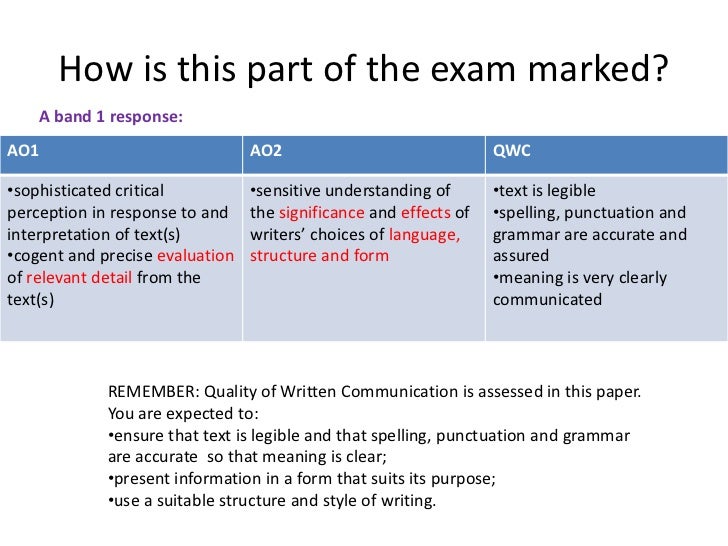 How is this part of the exam marked?

A band 1 response:

| AO1 | AO2 | QWC |
|---|---|---|
| •sophisticated critical perception in response to and interpretation of text(s) •cogent and precise evaluation of relevant detail from the text(s) | •sensitive understanding of the significance and effects of writers' choices of language, structure and form | •text is legible •spelling, punctuation and grammar are accurate and assured •meaning is very clearly communicated |

REMEMBER: Quality of Written Communication is assessed in this paper. You are expected to:
•ensure that text is legible and that spelling, punctuation and grammar are accurate so that meaning is clear;
•present information in a form that suits its purpose;
•use a suitable structure and style of writing.